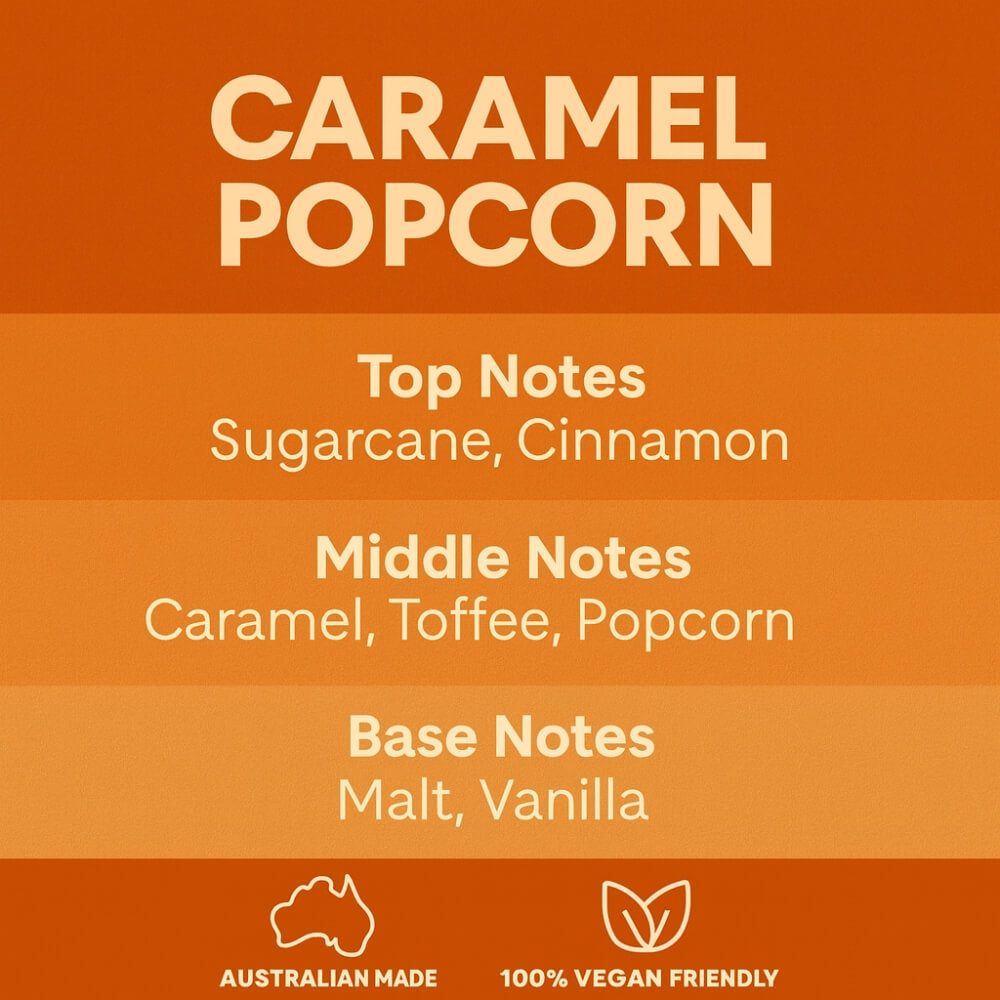 CARAMEL POPCORN

Top Notes
Sugarcane, Cinnamon

Middle Notes
Caramel, Toffee, Popcorn

Base Notes
Malt, Vanilla

AUSTRALIAN MADE

100% VEGAN FRIENDLY